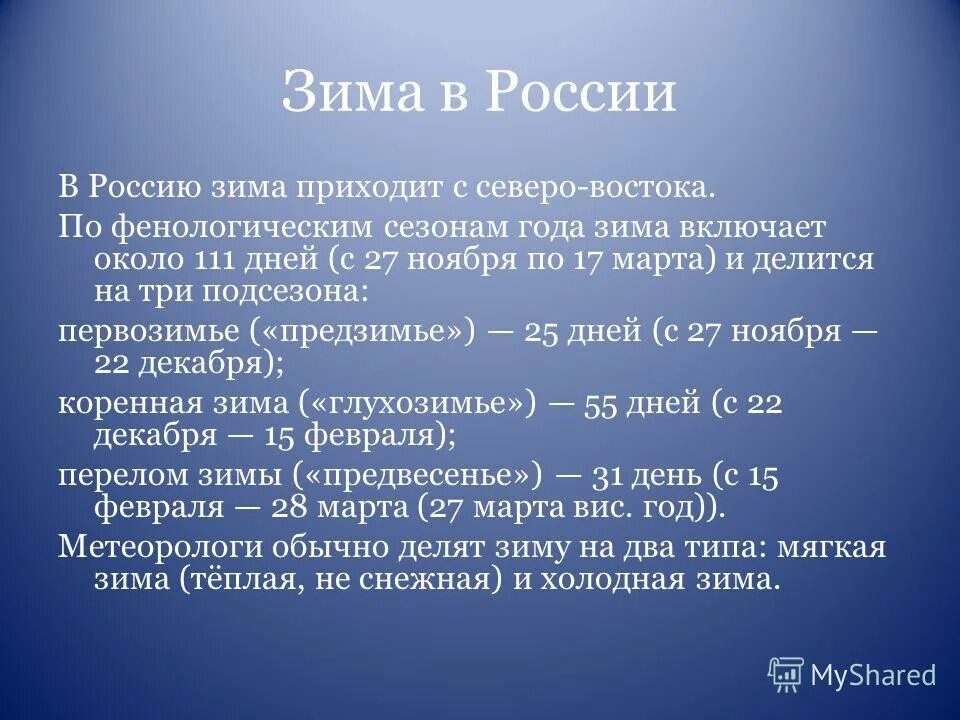 Зима в России

В Россию зима приходит с северо-востока.

По фенологическим сезонам года зима включает около 111 дней (с 27 ноября по 17 марта) и делится на три подсезона:

первозимье («предзимье») — 25 дней (с 27 ноября — 22 декабря);

коренная зима («глухозимье») — 55 дней (с 22 декабря — 15 февраля);

перелом зимы («предвесенье») — 31 день (с 15 февраля — 28 марта (27 марта вис. год)).

Метеорологи обычно делят зиму на два типа: мягкая зима (тёплая, не снежная) и холодная зима.

MyShared